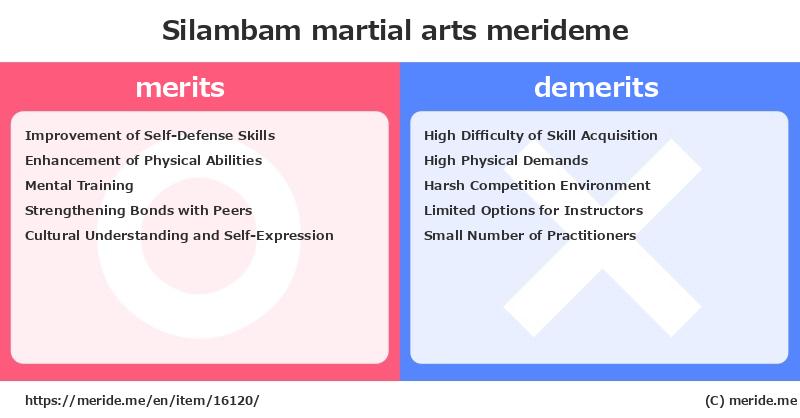 Silambam martial arts merideme

merits

Improvement of Self-Defense Skills
Enhancement of Physical Abilities
Mental Training
Strengthening Bonds with Peers
Cultural Understanding and Self-Expression

demerits

High Difficulty of Skill Acquisition
High Physical Demands
Harsh Competition Environment
Limited Options for Instructors
Small Number of Practitioners

https://meride.me/en/item/16120/

(C) meride.me